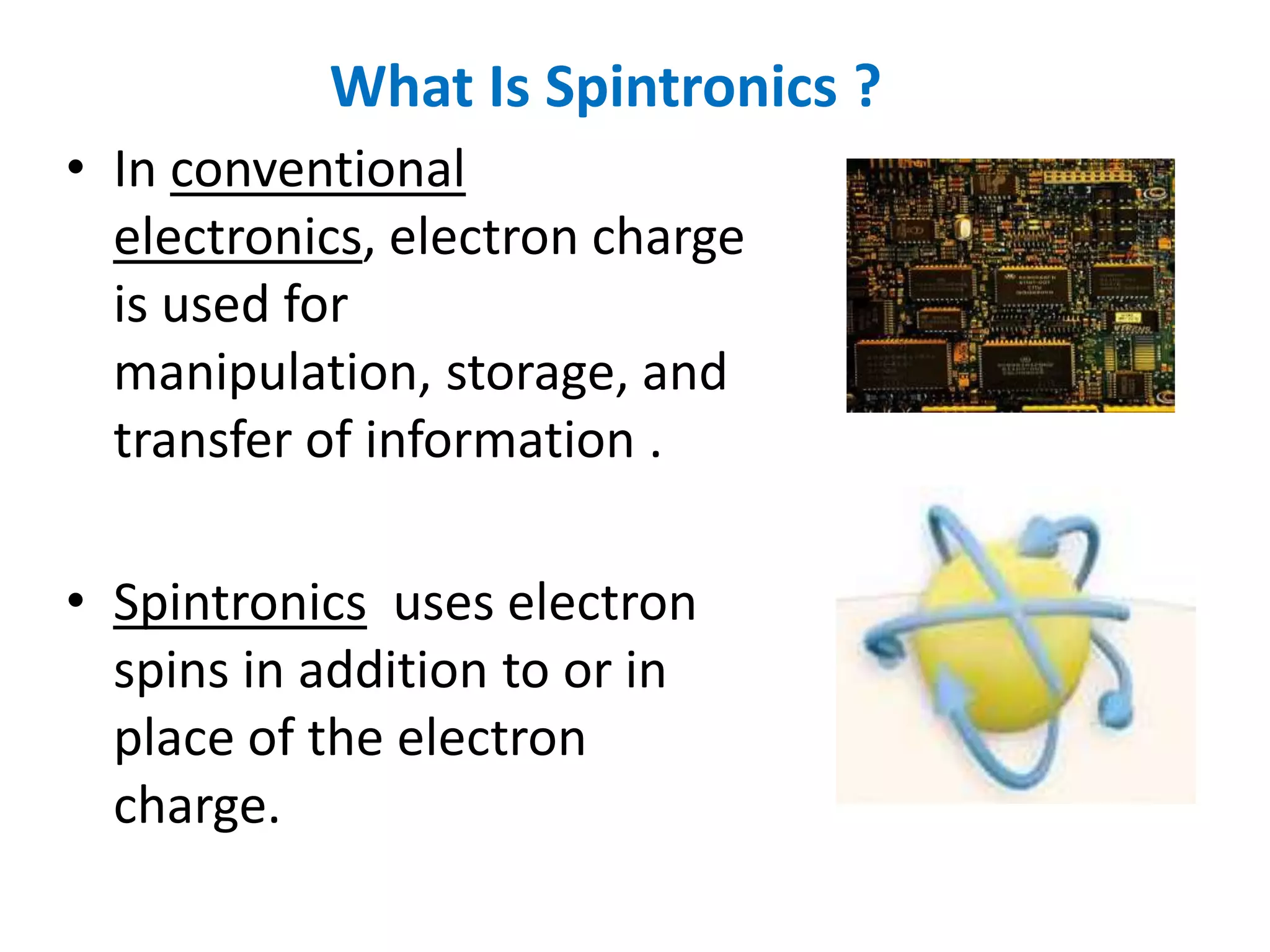 What Is Spintronics ?

• In conventional electronics, electron charge is used for manipulation, storage, and transfer of information .

• Spintronics uses electron spins in addition to or in place of the electron charge.